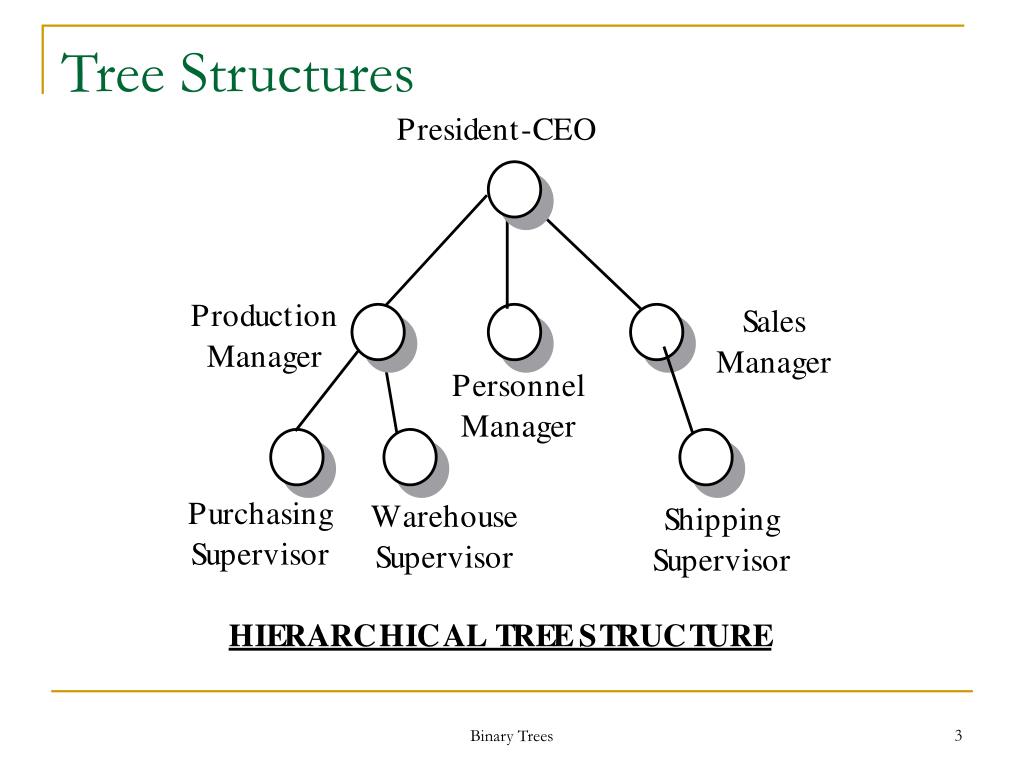 Tree Structures

President-CEO

Production Manager

Personnel Manager

Sales Manager

Purchasing Supervisor

Warehouse Supervisor

Shipping Supervisor

HIERARCHICAL TREE STRUCTURE

Binary Trees

3